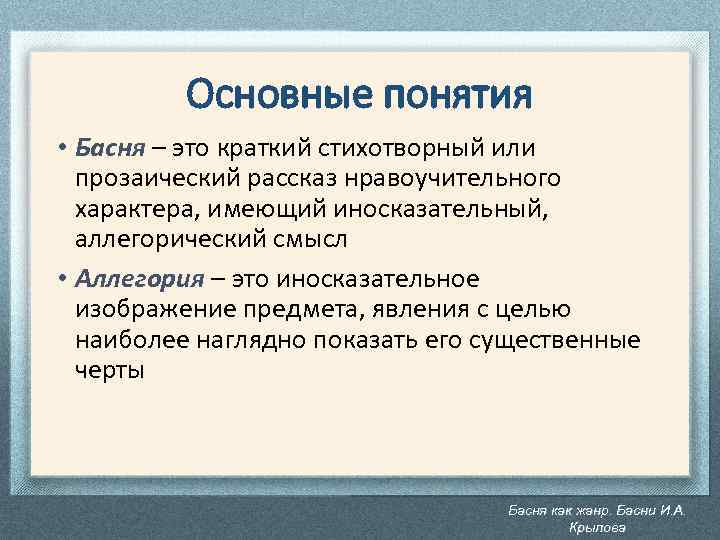 Основные понятия

• Басня – это краткий стихотворный или прозаический рассказ нравоучительного характера, имеющий иносказательный, аллегорический смысл

• Аллегория – это иносказательное изображение предмета, явления с целью наиболее наглядно показать его существенные черты

Басня как жанр. Басни И.А. Крылова